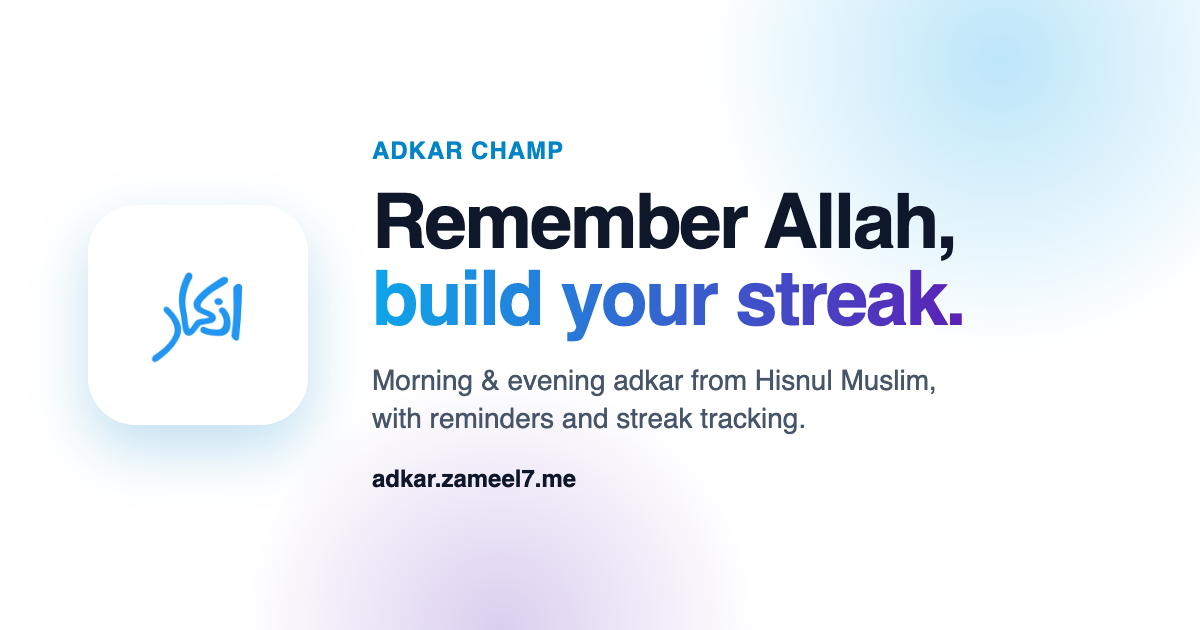 اذكار

ADKAR CHAMP

Remember Allah, build your streak.

Morning & evening adkar from Hisnul Muslim, with reminders and streak tracking.

adkar.zameel7.me